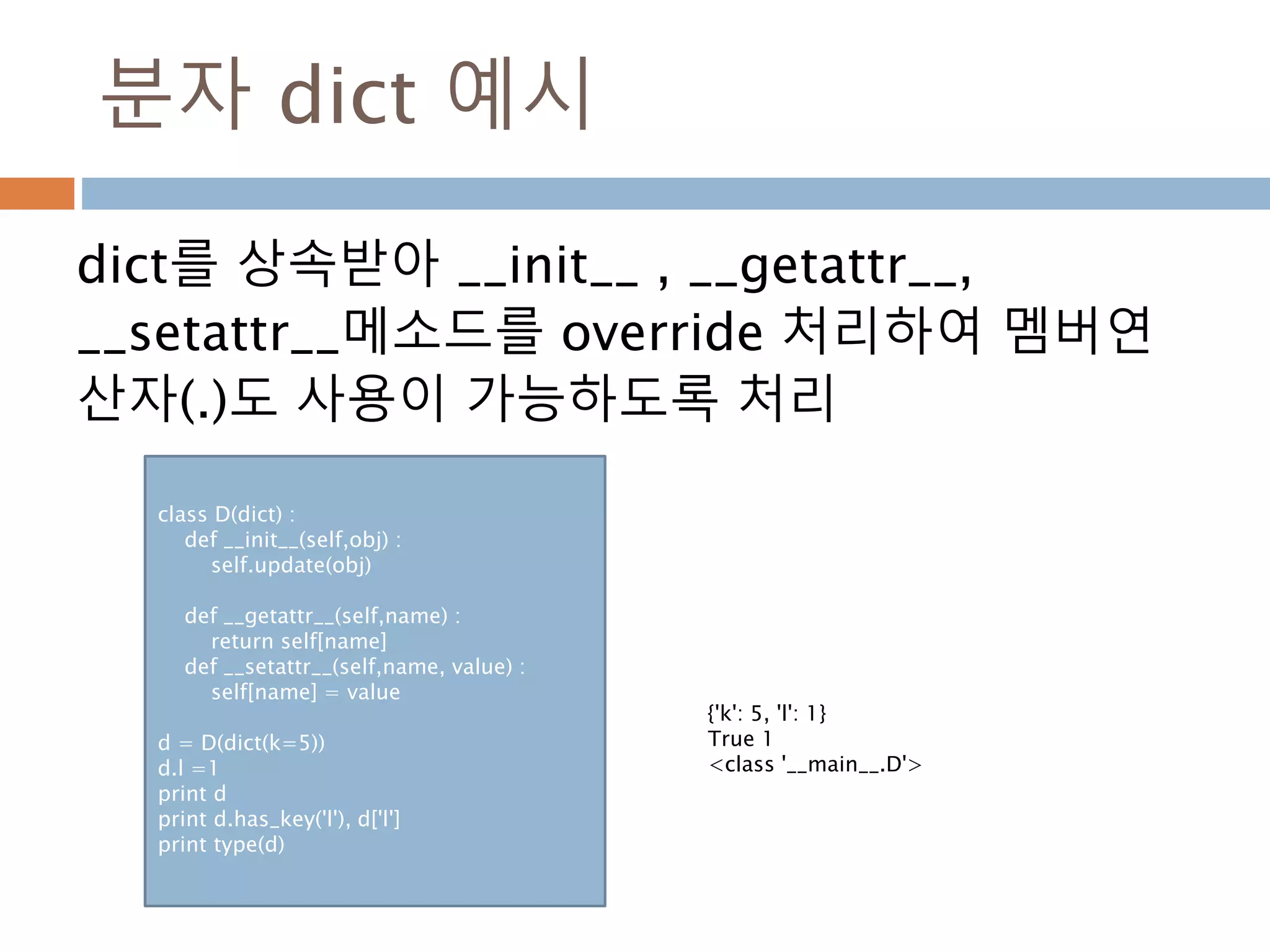 분자 dict 예시

dict를 상속받아 __init__ , __getattr__, __setattr__메소드를 override 처리하여 멤버연산자(.)도 사용이 가능하도록 처리

class D(dict) :
    def __init__(self,obj) :
        self.update(obj)

    def __getattr__(self,name) :
        return self[name]
    def __setattr__(self,name, value) :
        self[name] = value

d = D(dict(k=5))
d.l =1
print d
print d.has_key('l'), d['l']
print type(d)

{'k': 5, 'l': 1}
True 1
<class '__main__.D'>